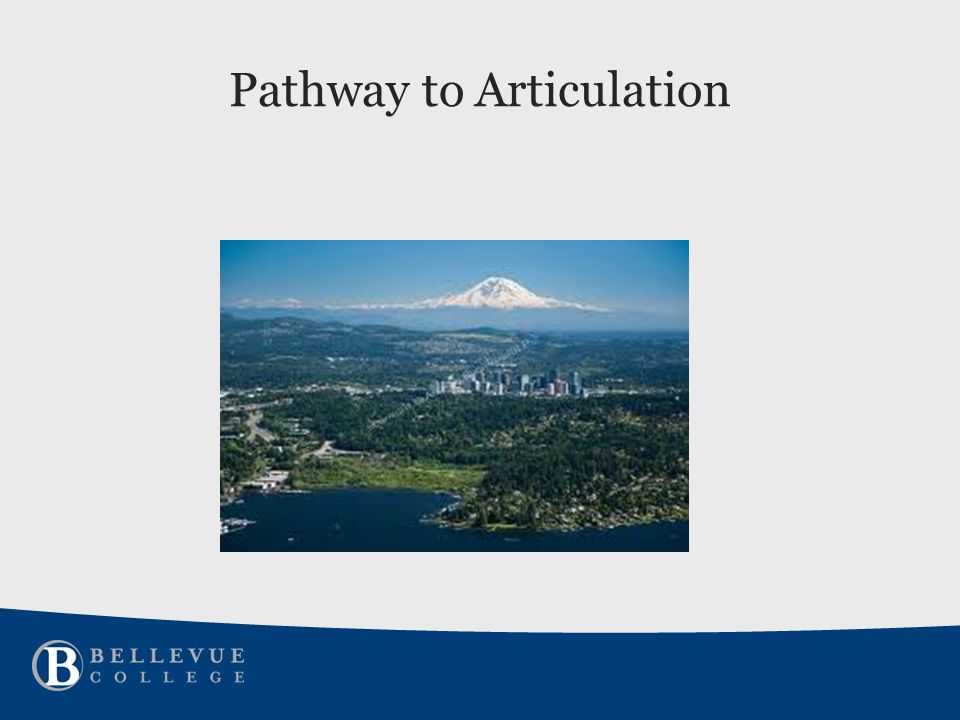 Pathway to Articulation

B BELLEVUE COLLEGE